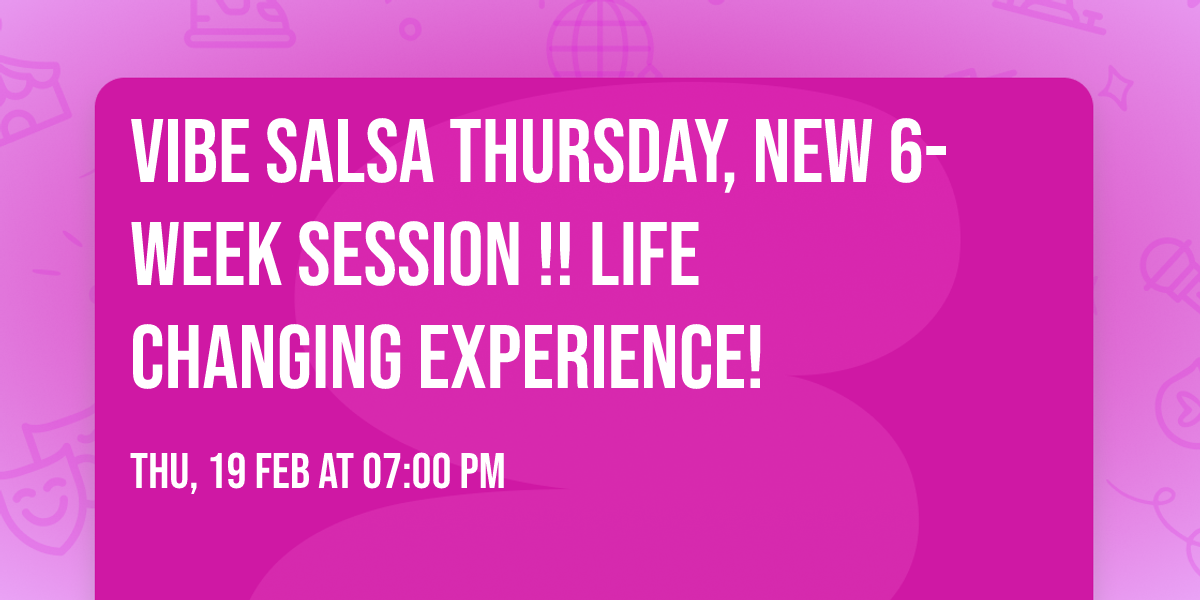 VIBE SALSA THURSDAY, NEW 6-WEEK SESSION !! LIFE CHANGING EXPERIENCE!

THU, 19 FEB AT 07:00 PM